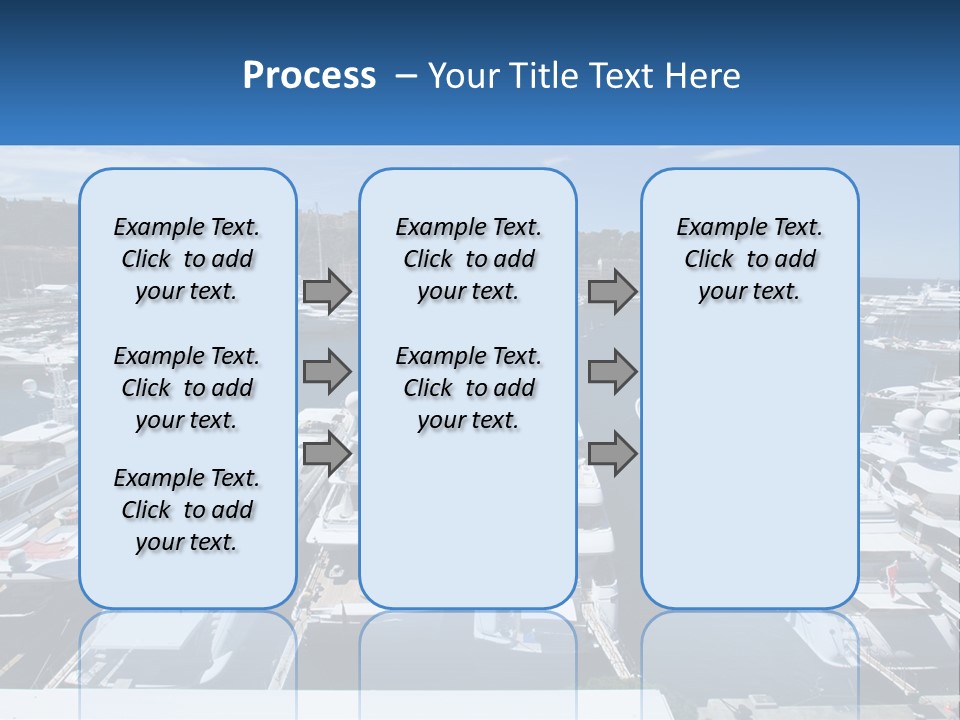 Process – Your Title Text Here

Example Text. Click to add your text.

Example Text. Click to add your text.

Example Text. Click to add your text.

Example Text. Click to add your text.

Example Text. Click to add your text.

Example Text. Click to add your text.